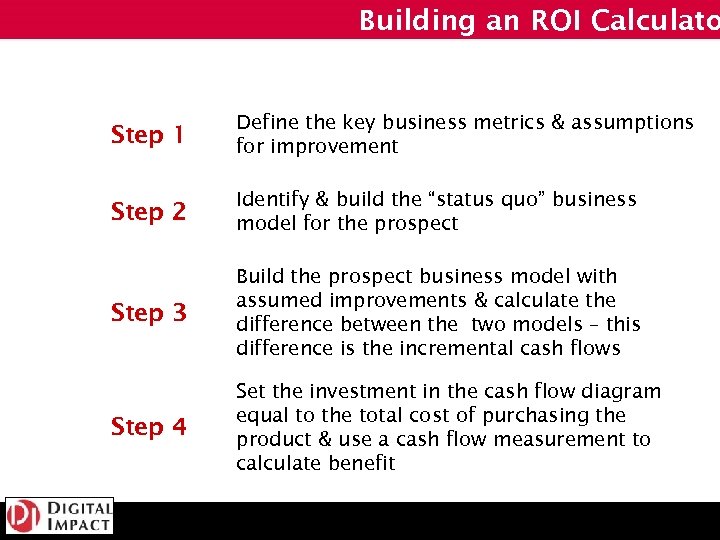 Building an ROI Calculato

Step 1
Define the key business metrics & assumptions for improvement

Step 2
Identify & build the “status quo” business model for the prospect

Step 3
Build the prospect business model with assumed improvements & calculate the difference between the two models – this difference is the incremental cash flows

Step 4
Set the investment in the cash flow diagram equal to the total cost of purchasing the product & use a cash flow measurement to calculate benefit

DI DIGITAL IMPACT